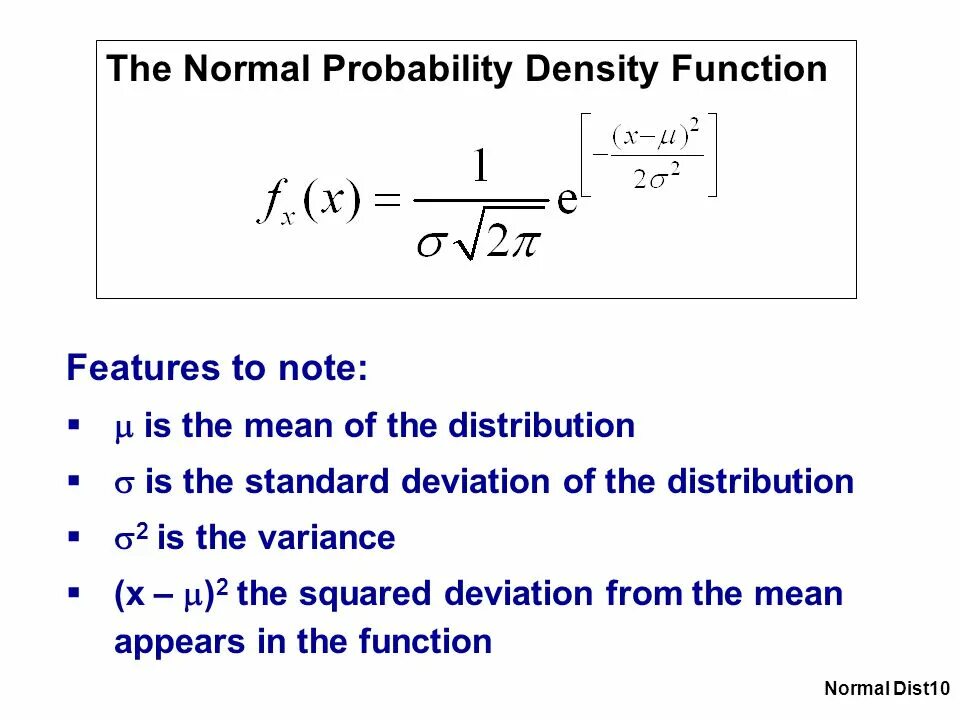 The Normal Probability Density Function

$f_x(x) = \frac{1}{\sigma\sqrt{2\pi}} e^{\left[-\frac{(x-\mu)^2}{2\sigma^2}\right]}$

Features to note:

▪ $\mu$ is the mean of the distribution

▪ $\sigma$ is the standard deviation of the distribution

▪ $\sigma^2$ is the variance

▪ $(x - \mu)^2$ the squared deviation from the mean appears in the function

Normal Dist10